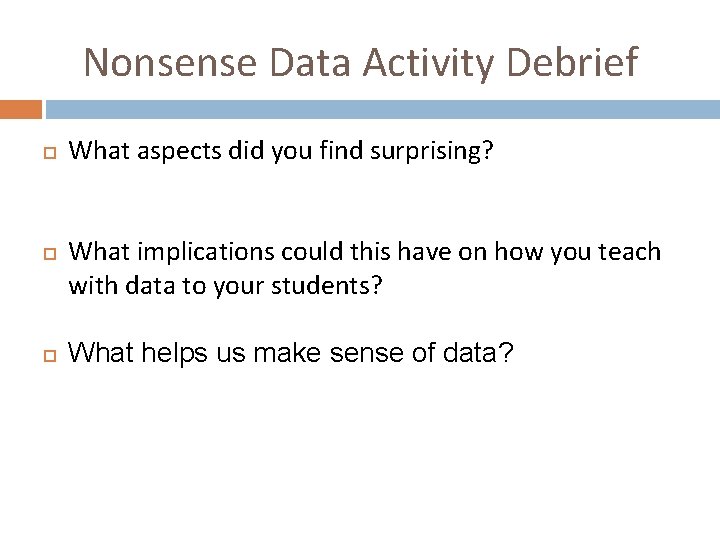 Nonsense Data Activity Debrief

What aspects did you find surprising?

What implications could this have on how you teach with data to your students?

What helps us make sense of data?